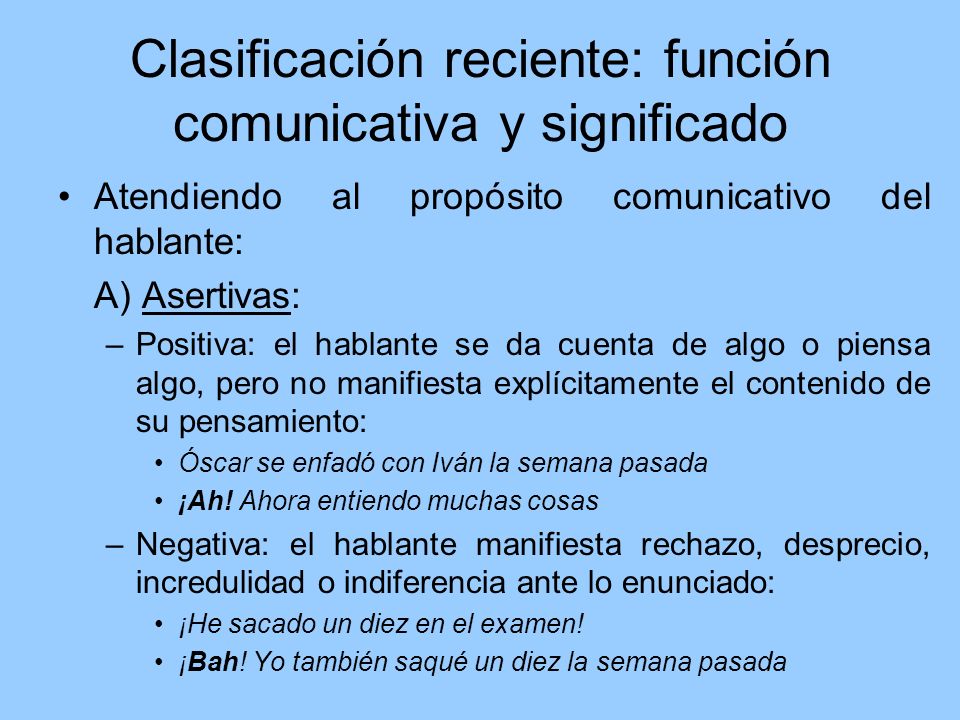 Clasificación reciente: función comunicativa y significado

• Atendiendo al propósito comunicativo del hablante:

A) Asertivas:

– Positiva: el hablante se da cuenta de algo o piensa algo, pero no manifiesta explícitamente el contenido de su pensamiento:

• Óscar se enfadó con Iván la semana pasada

• ¡Ah! Ahora entiendo muchas cosas

– Negativa: el hablante manifiesta rechazo, desprecio, incredulidad o indiferencia ante lo enunciado:

• ¡He sacado un diez en el examen!

• ¡Bah! Yo también saqué un diez la semana pasada